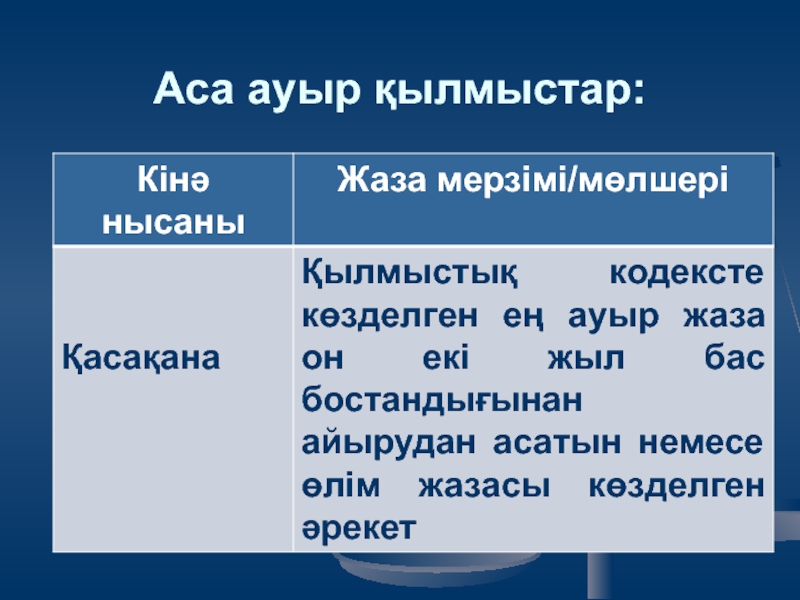 Аса ауыр қылмыстар:

| Кінә нысаны | Жаза мерзімі/мөлшері |
|---|---|
| Қасақана | Қылмыстық кодексте көзделген ең ауыр жаза он екі жыл бас бостандығынан айырудан асатын немесе өлім жазасы көзделген әрекет |